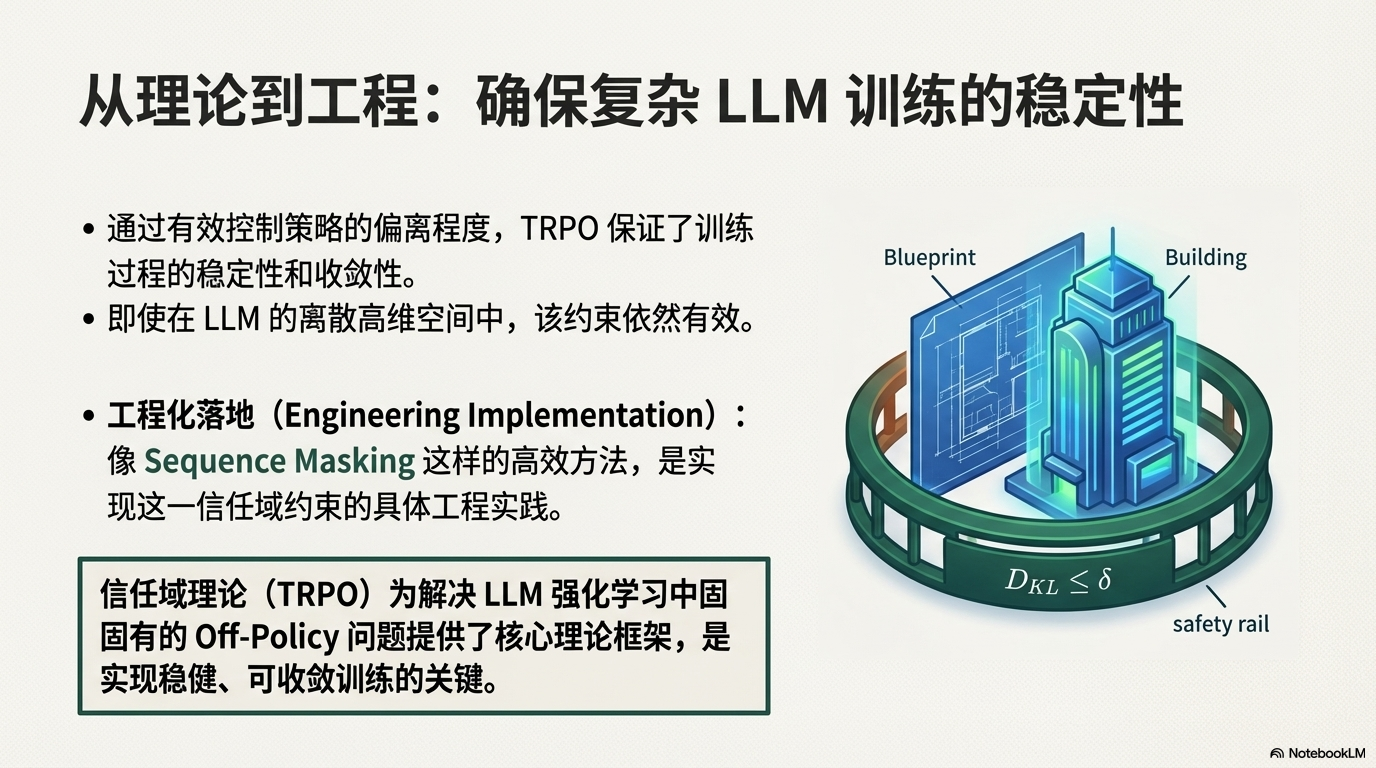 从理论到工程：确保复杂 LLM 训练的稳定性

• 通过有效控制策略的偏离程度，TRPO 保证了训练过程的稳定性和收敛性。
• 即使在 LLM 的离散高维空间中，该约束依然有效。

• 工程化落地（Engineering Implementation）：像 Sequence Masking 这样的高效方法，是实现这一信任域约束的具体工程实践。

信任域理论（TRPO）为解决 LLM 强化学习中固固有的 Off-Policy 问题提供了核心理论框架，是实现稳健、可收敛训练的关键。

Blueprint
Building
$D_{KL} \leq \delta$
safety rail

NotebookLM